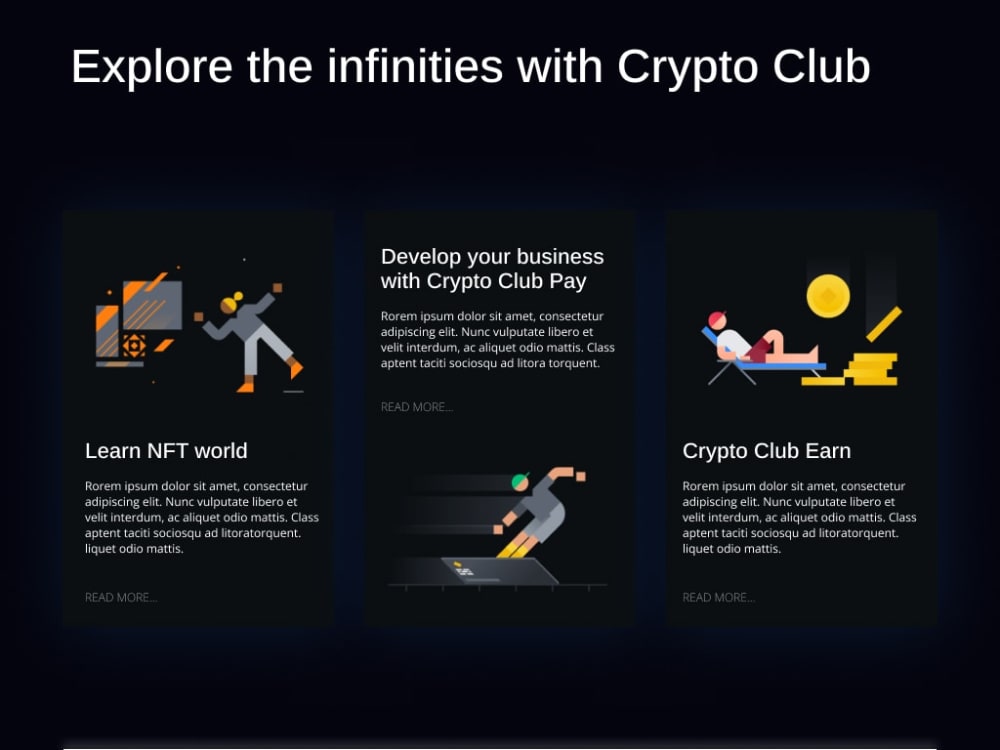 Explore the infinities with Crypto Club

Learn NFT world

Rorem ipsum dolor sit amet, consectetur adipiscing elit. Nunc vulputate libero et velit interdum, ac aliquet odio mattis. Class aptent taciti sociosqu ad litoratorquent. liquet odio mattis.

READ MORE...

Develop your business with Crypto Club Pay

Rorem ipsum dolor sit amet, consectetur adipiscing elit. Nunc vulputate libero et velit interdum, ac aliquet odio mattis. Class aptent taciti sociosqu ad litora torquent.

READ MORE...

Crypto Club Earn

Rorem ipsum dolor sit amet, consectetur adipiscing elit. Nunc vulputate libero et velit interdum, ac aliquet odio mattis. Class aptent taciti sociosqu ad litoratorquent. liquet odio mattis.

READ MORE...